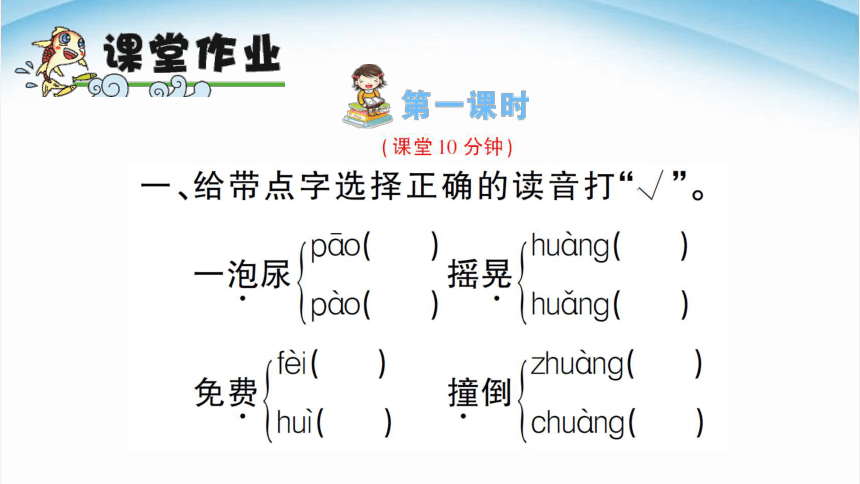 课堂作业

第一课时

(课堂10分钟)

一、给带点字选择正确的读音打“√”。

一泡尿 pāo(　) pào(　)

摇晃 huàng(　) huǎng(　)

免费 fèi(　) huì(　)

撞倒 zhuàng(　) chuàng(　)